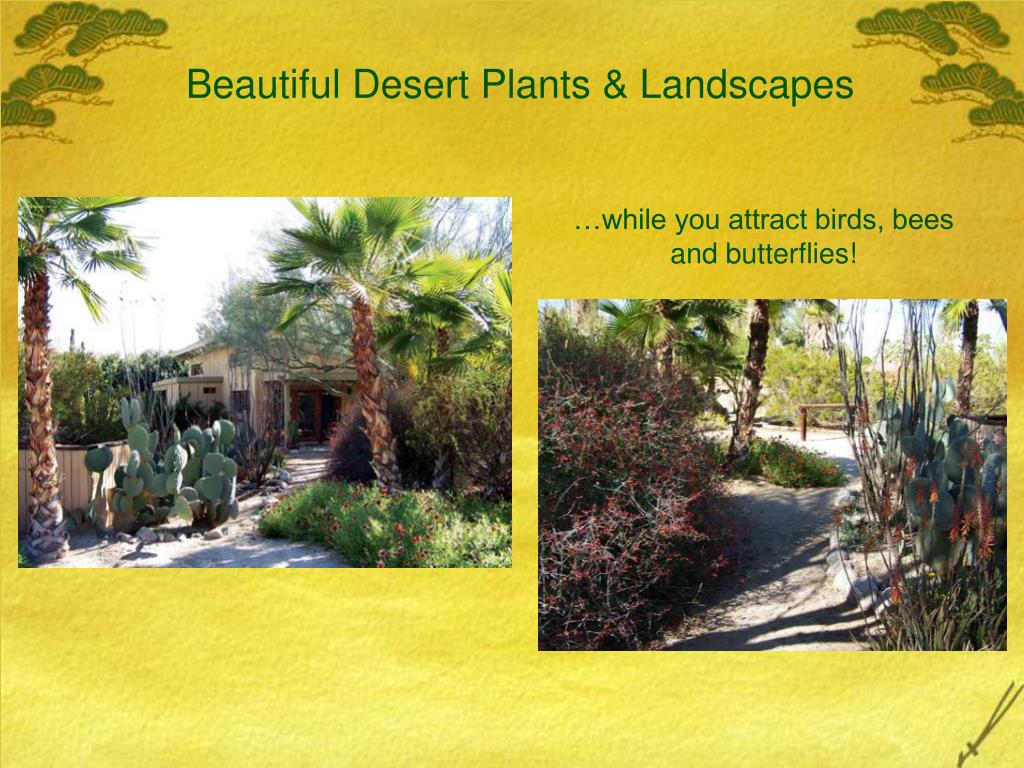 Beautiful Desert Plants & Landscapes

…while you attract birds, bees and butterflies!